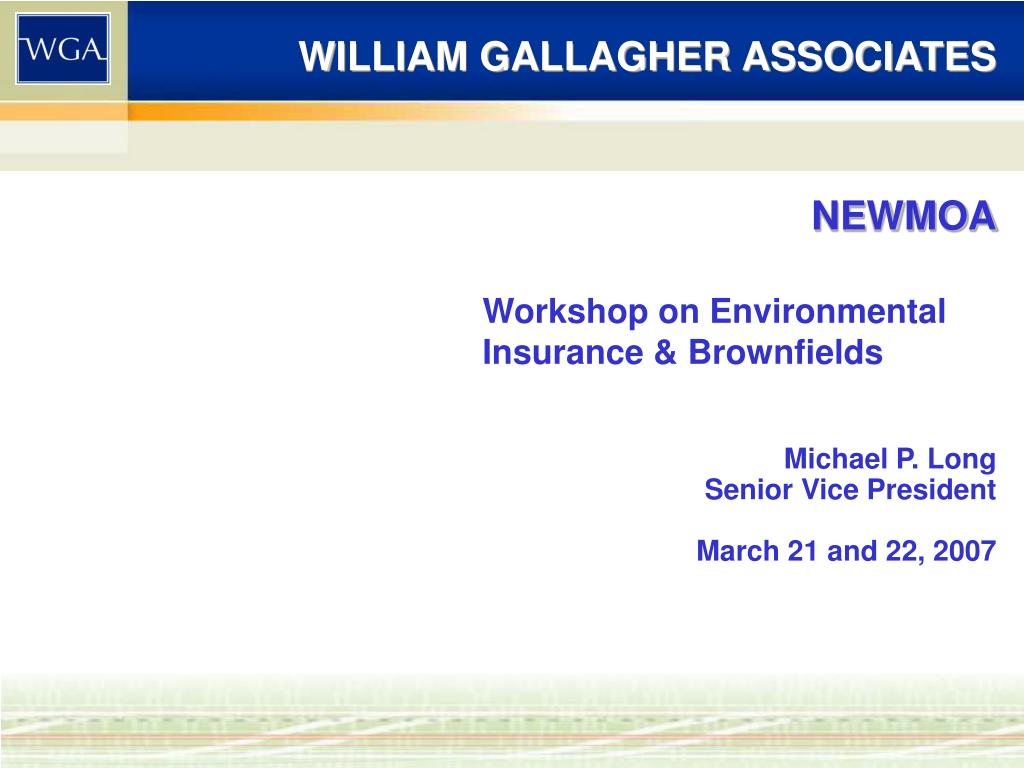 WGA

WILLIAM GALLAGHER ASSOCIATES

NEWMOA

Workshop on Environmental Insurance & Brownfields

Michael P. Long
Senior Vice President

March 21 and 22, 2007